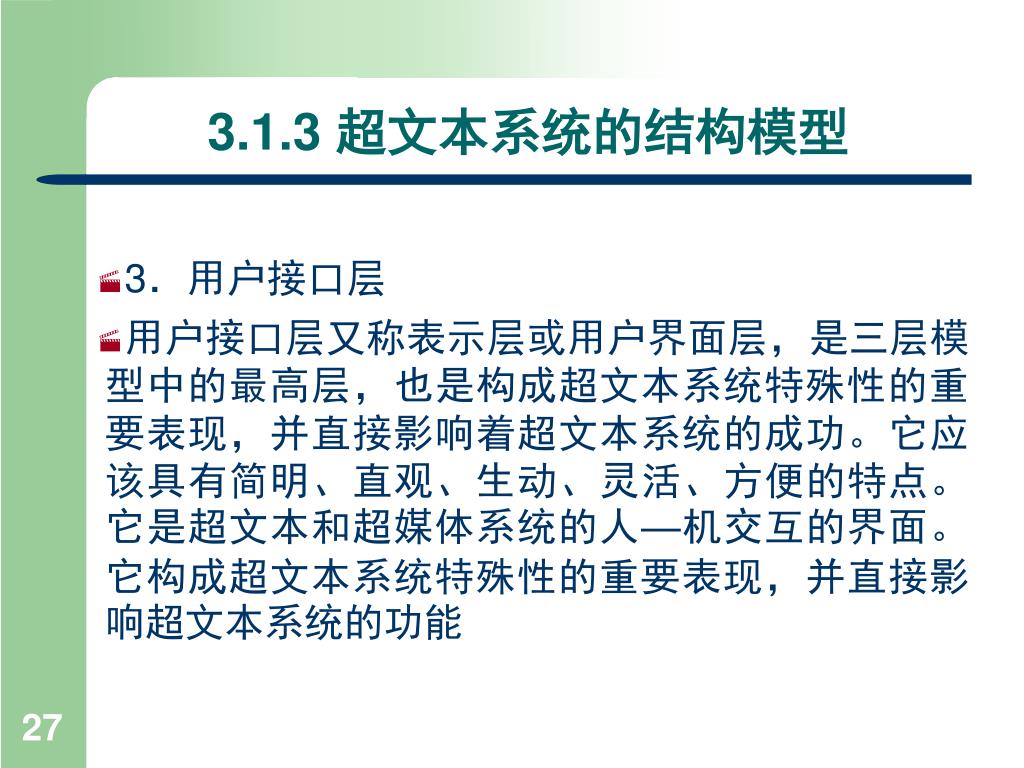 3.1.3 超文本系统的结构模型

3．用户接口层

用户接口层又称表示层或用户界面层，是三层模型中的最高层，也是构成超文本系统特殊性的重要表现，并直接影响着超文本系统的成功。它应该具有简明、直观、生动、灵活、方便的特点。它是超文本和超媒体系统的人—机交互的界面。它构成超文本系统特殊性的重要表现，并直接影响超文本系统的功能

27